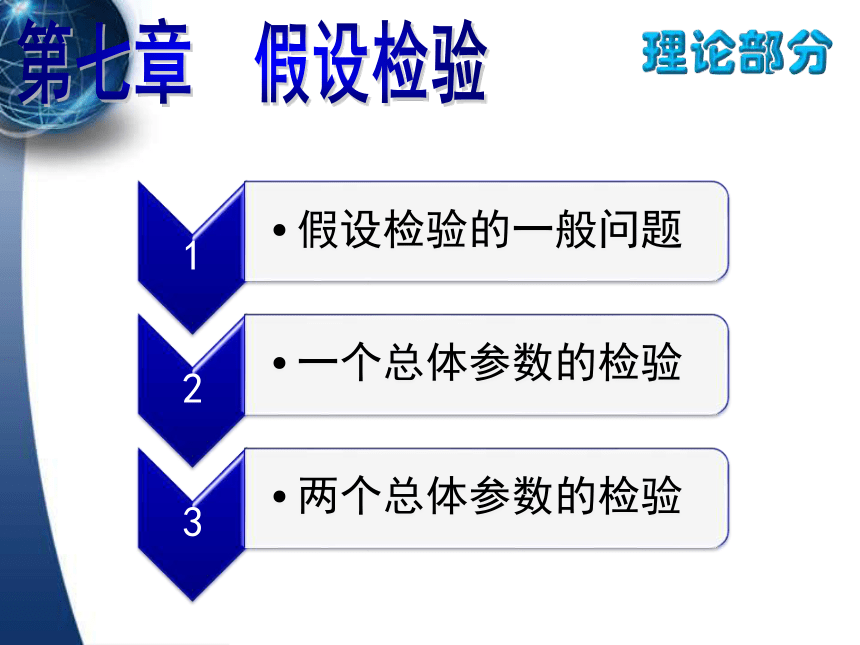 第七章 假设检验

理论部分

1

• 假设检验的一般问题

2

• 一个总体参数的检验

3

• 两个总体参数的检验